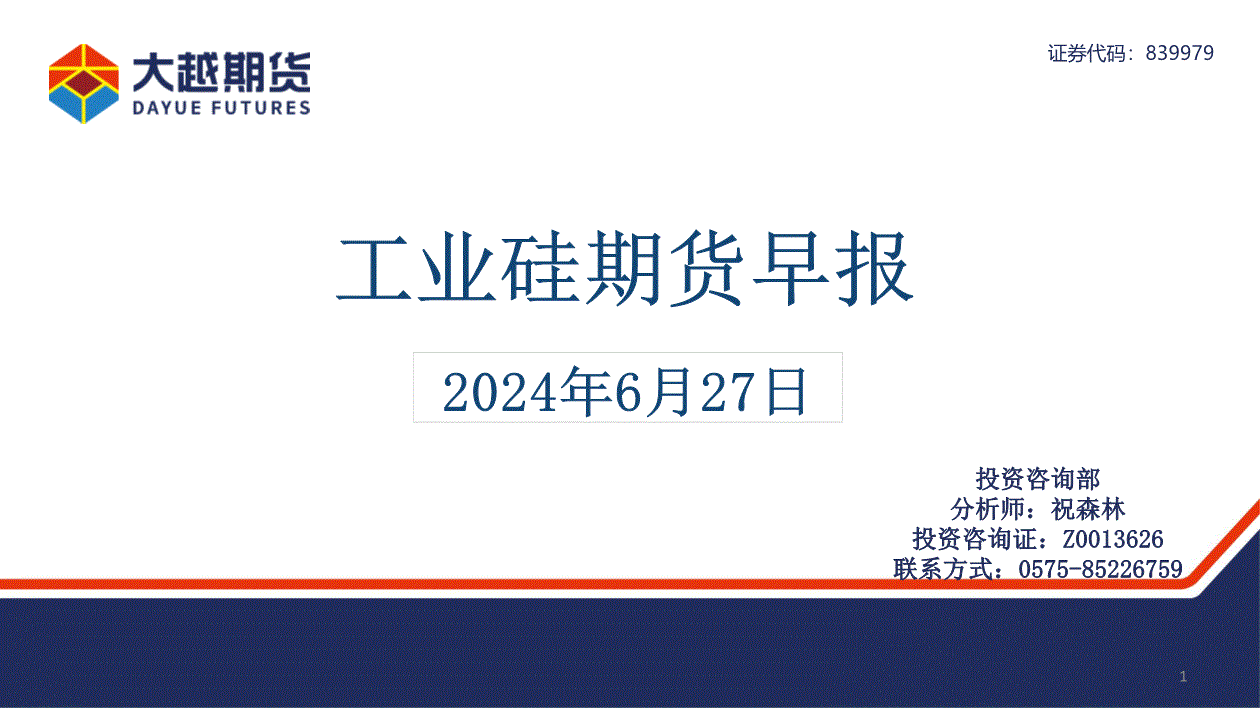 大越期货
DAYUE FUTURES

证券代码：839979

工业硅期货早报

2024年6月27日

投资咨询部
分析师：祝森林
投资咨询证：Z0013626
联系方式：0575-85226759

1